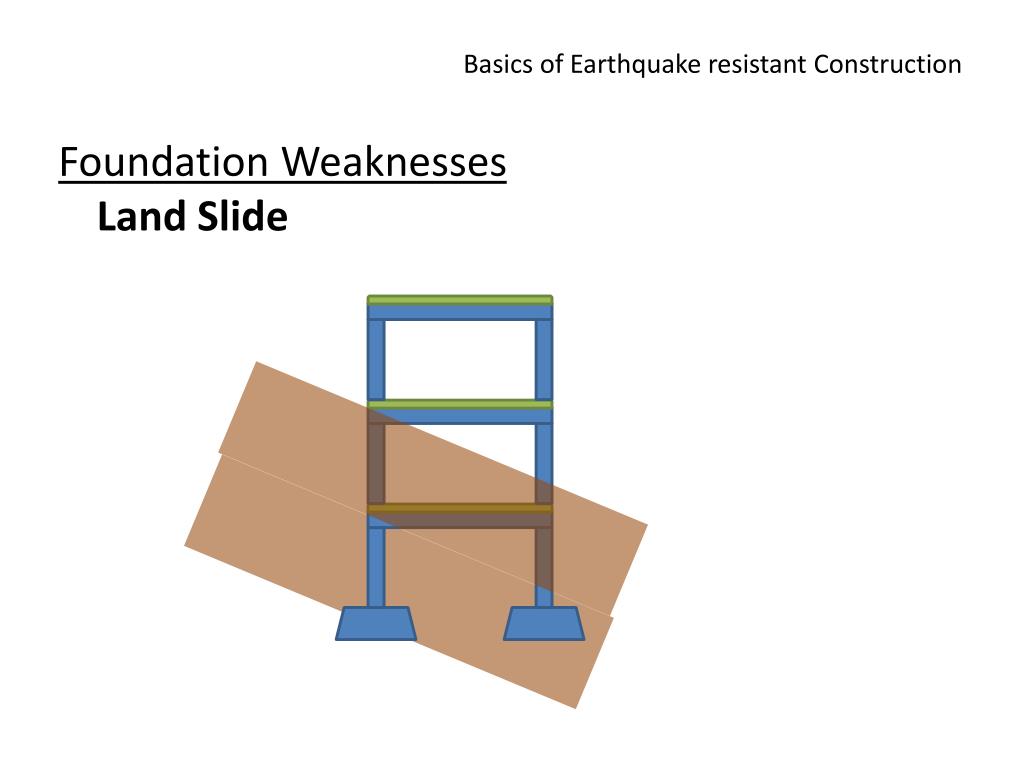 Basics of Earthquake resistant Construction

Foundation Weaknesses

Land Slide